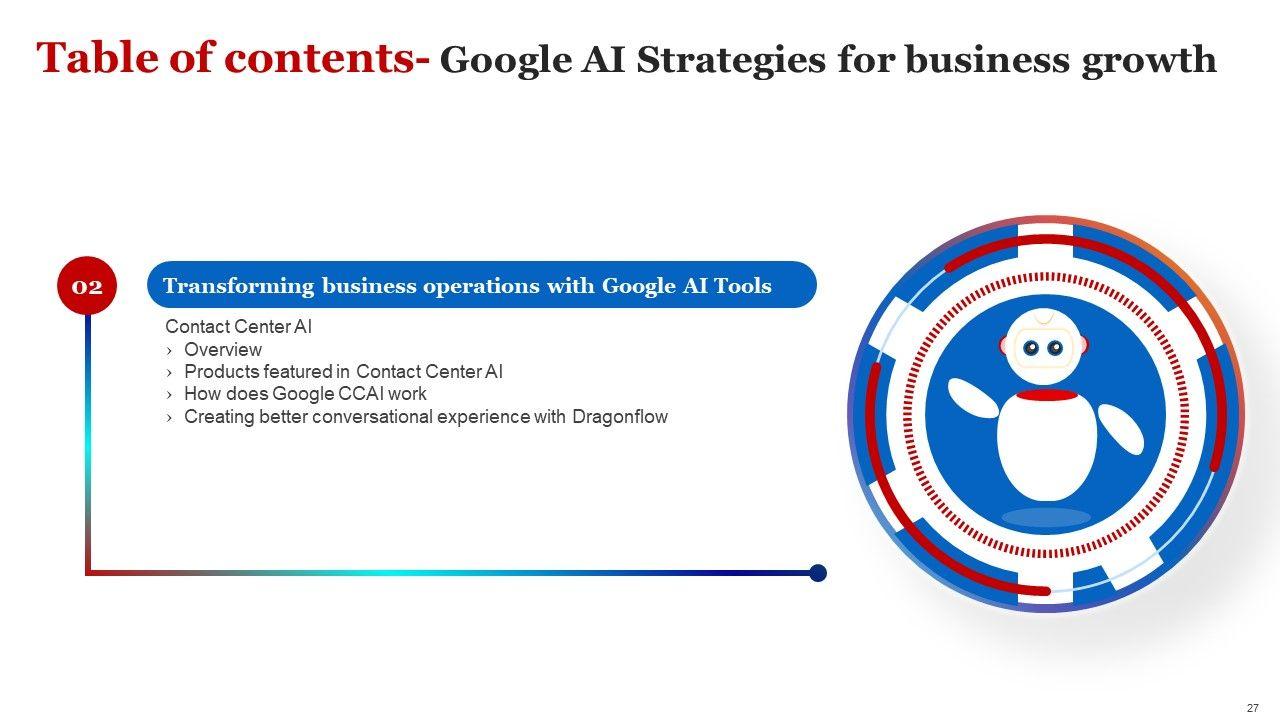 Table of contents- Google AI Strategies for business growth

02

Transforming business operations with Google AI Tools

Contact Center AI
› Overview
› Products featured in Contact Center AI
› How does Google CCAI work
› Creating better conversational experience with Dragonflow

27